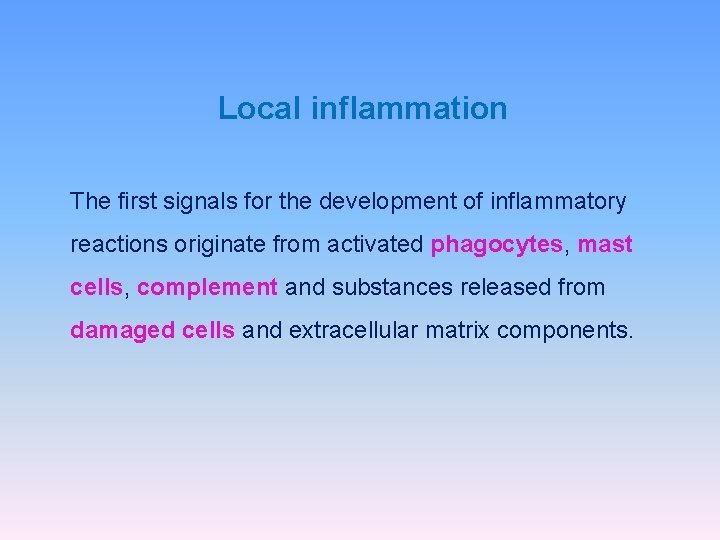 Local inflammation

The first signals for the development of inflammatory reactions originate from activated phagocytes, mast cells, complement and substances released from damaged cells and extracellular matrix components.